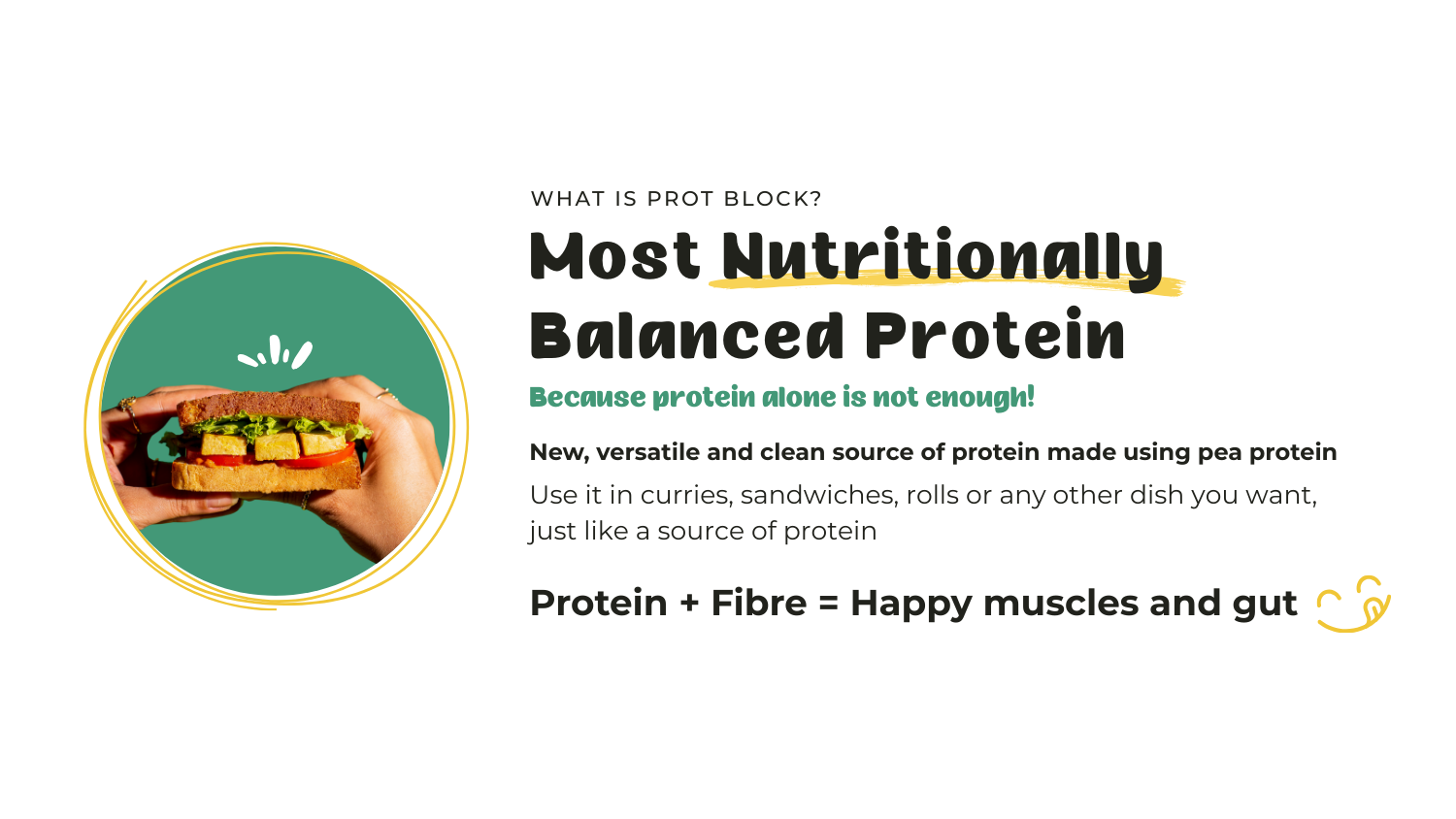 WHAT IS PROT BLOCK?

Most Nutritionally Balanced Protein

Because protein alone is not enough!

New, versatile and clean source of protein made using pea protein

Use it in curries, sandwiches, rolls or any other dish you want, just like a source of protein

Protein + Fibre = Happy muscles and gut